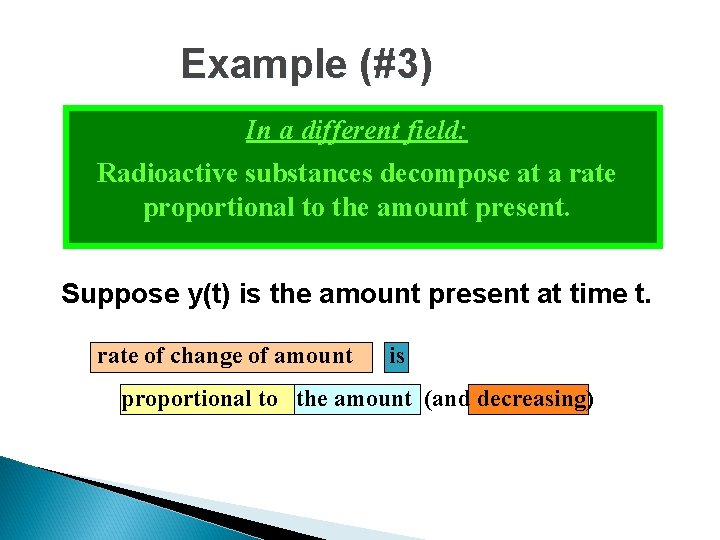 Example (#3)

In a different field:

Radioactive substances decompose at a rate proportional to the amount present.

Suppose y(t) is the amount present at time t.

rate of change of amount is

proportional to the amount (and decreasing)